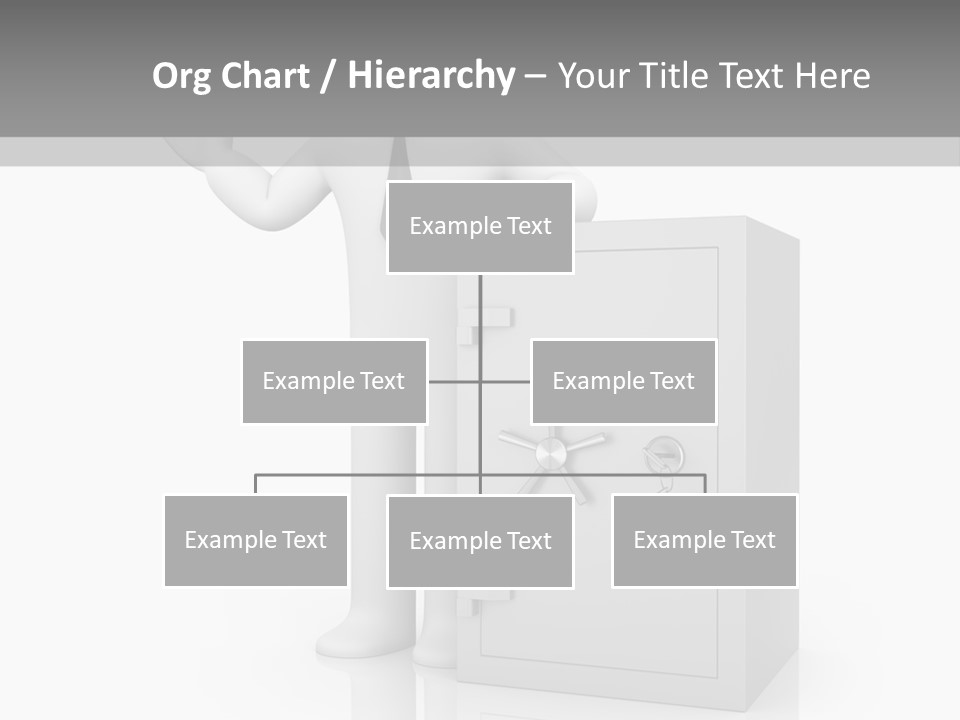 Org Chart / Hierarchy – Your Title Text Here

Example Text

Example Text

Example Text

Example Text

Example Text

Example Text